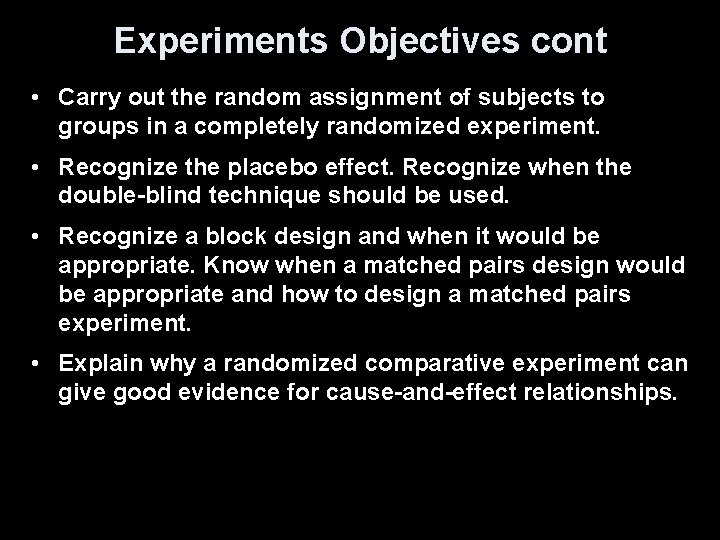 Experiments Objectives cont

• Carry out the random assignment of subjects to groups in a completely randomized experiment.

• Recognize the placebo effect. Recognize when the double-blind technique should be used.

• Recognize a block design and when it would be appropriate. Know when a matched pairs design would be appropriate and how to design a matched pairs experiment.

• Explain why a randomized comparative experiment can give good evidence for cause-and-effect relationships.